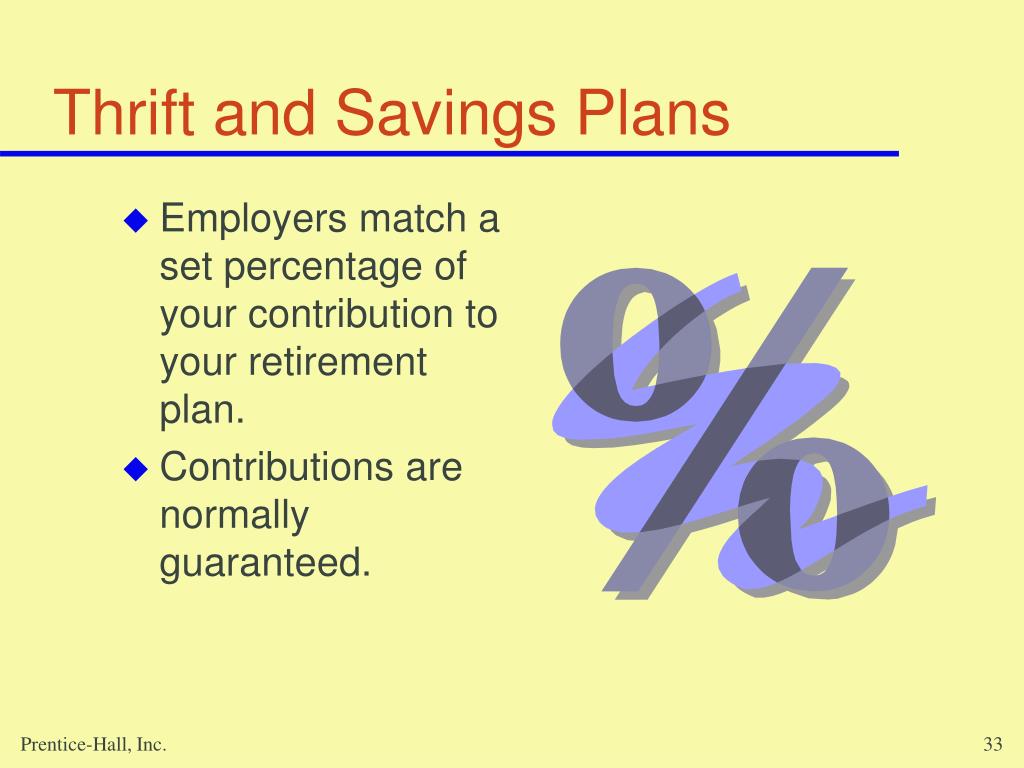 Thrift and Savings Plans

◆ Employers match a set percentage of your contribution to your retirement plan.

◆ Contributions are normally guaranteed.

%

Prentice-Hall, Inc.

33